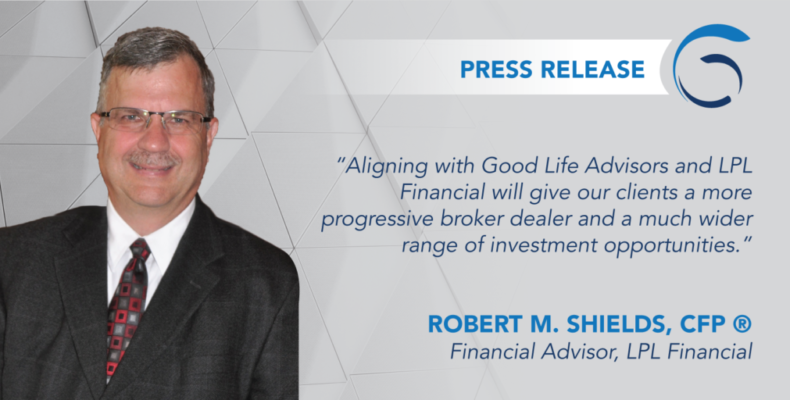 PRESS RELEASE

"Aligning with Good Life Advisors and LPL Financial will give our clients a more progressive broker dealer and a much wider range of investment opportunities."

ROBERT M. SHIELDS, CFP ®
Financial Advisor, LPL Financial